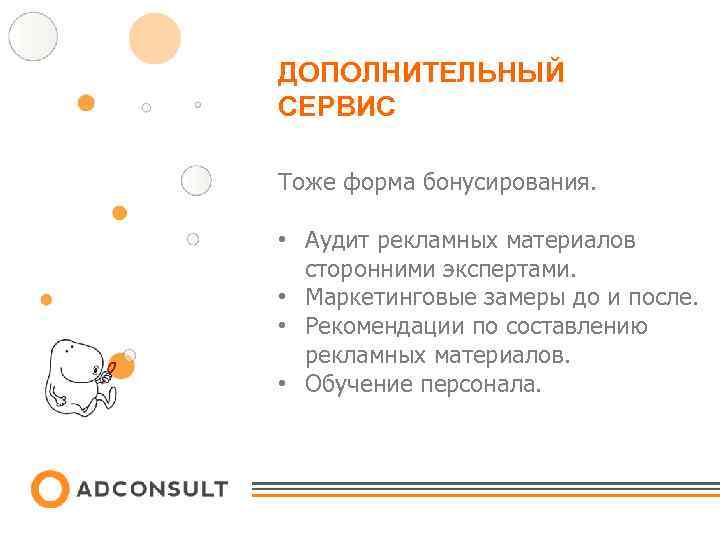 ДОПОЛНИТЕЛЬНЫЙ СЕРВИС

Тоже форма бонусирования.

• Аудит рекламных материалов сторонними экспертами.
• Маркетинговые замеры до и после.
• Рекомендации по составлению рекламных материалов.
• Обучение персонала.

ADCONSULT